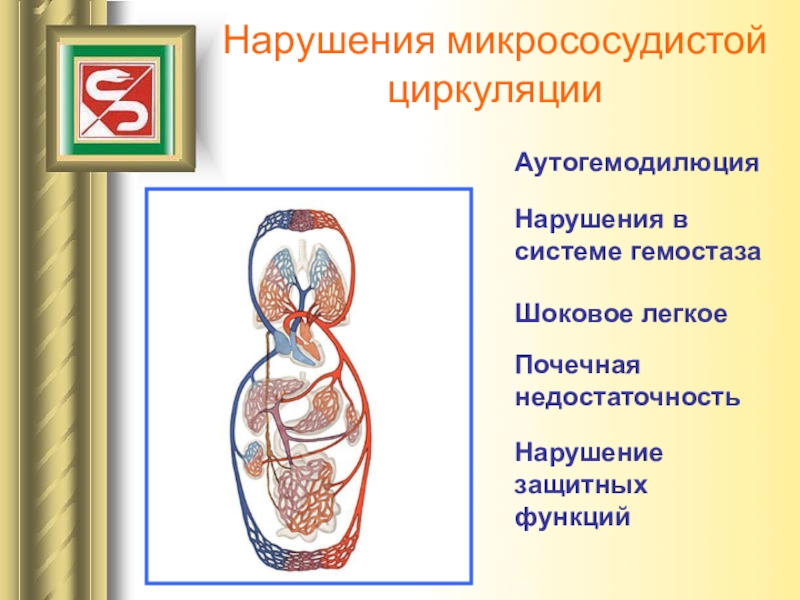 Нарушения микрососудистой циркуляции

Аутогемодилюция

Нарушения в системе гемостаза

Шоковое легкое

Почечная недостаточность

Нарушение защитных функций